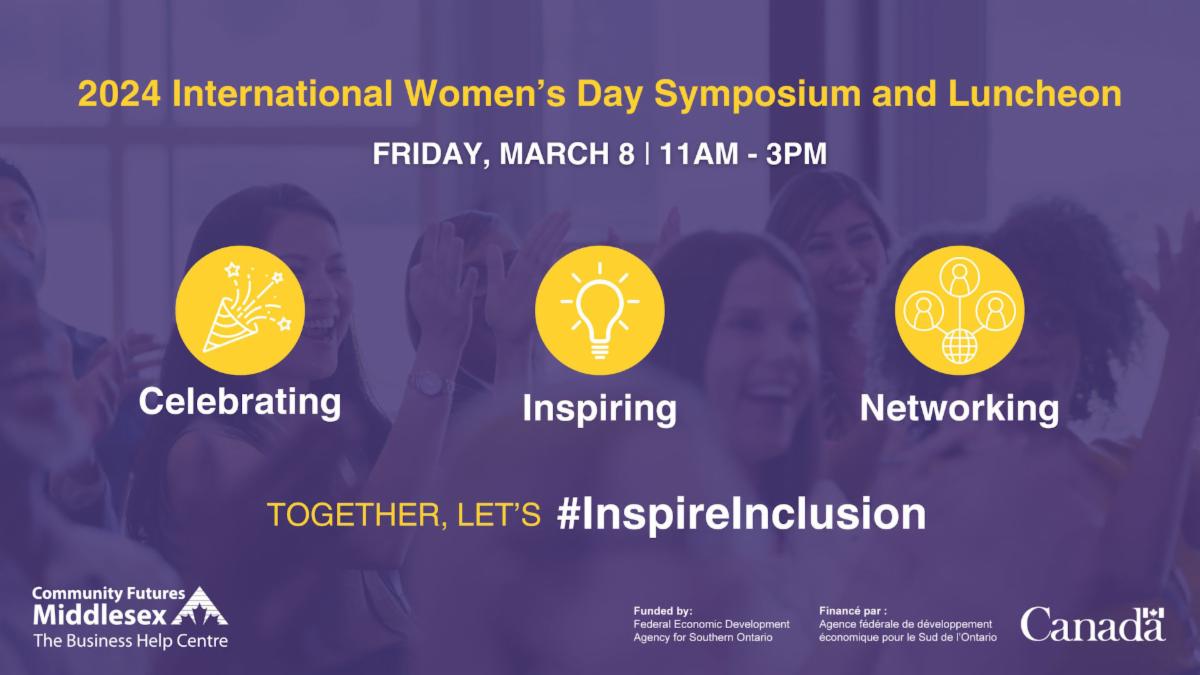 2024 International Women's Day Symposium and Luncheon

FRIDAY, MARCH 8 | 11AM - 3PM

Celebrating

Inspiring

Networking

TOGETHER, LET'S #InspireInclusion

Community Futures Middlesex
The Business Help Centre

Funded by:
Federal Economic Development Agency for Southern Ontario

Financé par :
Agence fédérale de développement économique pour le Sud de l'Ontario

Canada